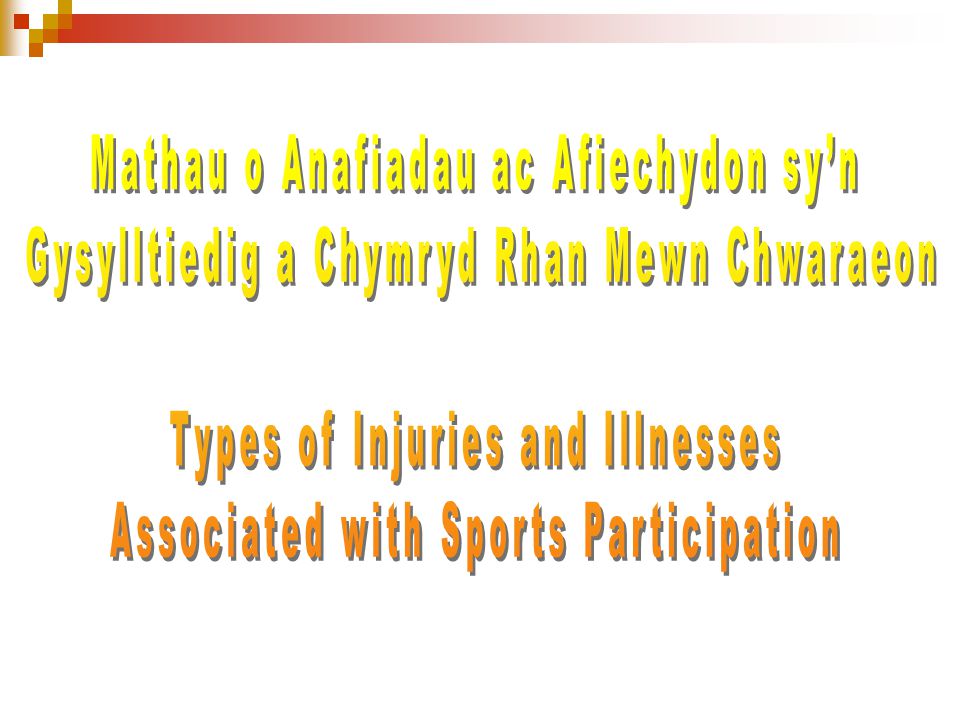 Mathau o Anafiadau ac Afiechydon sy'n Gysylltiedig a Chymryd Rhan Mewn Chwaraeon

Types of Injuries and Illnesses Associated with Sports Participation